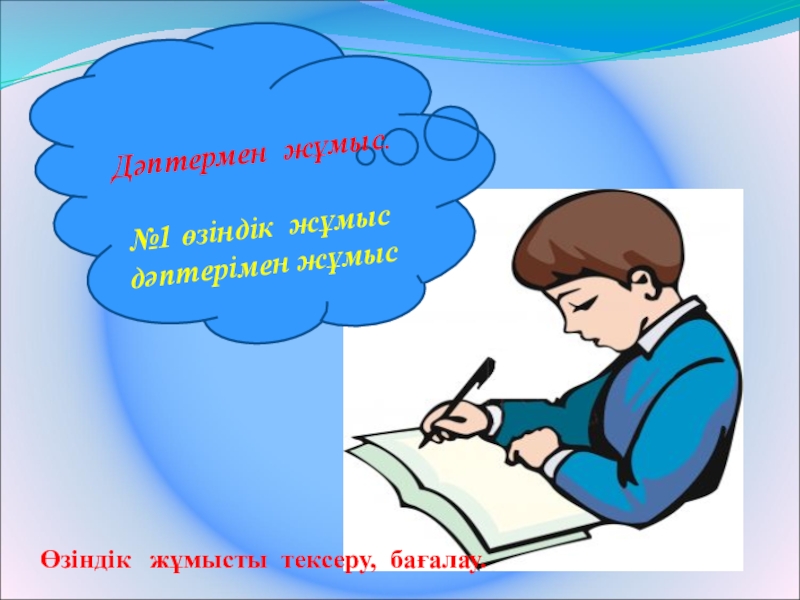 Дәптермен жұмыс.

№1 өзіндік жұмыс дәптерімен жұмыс

Өзіндік жұмысты тексеру, бағалау.